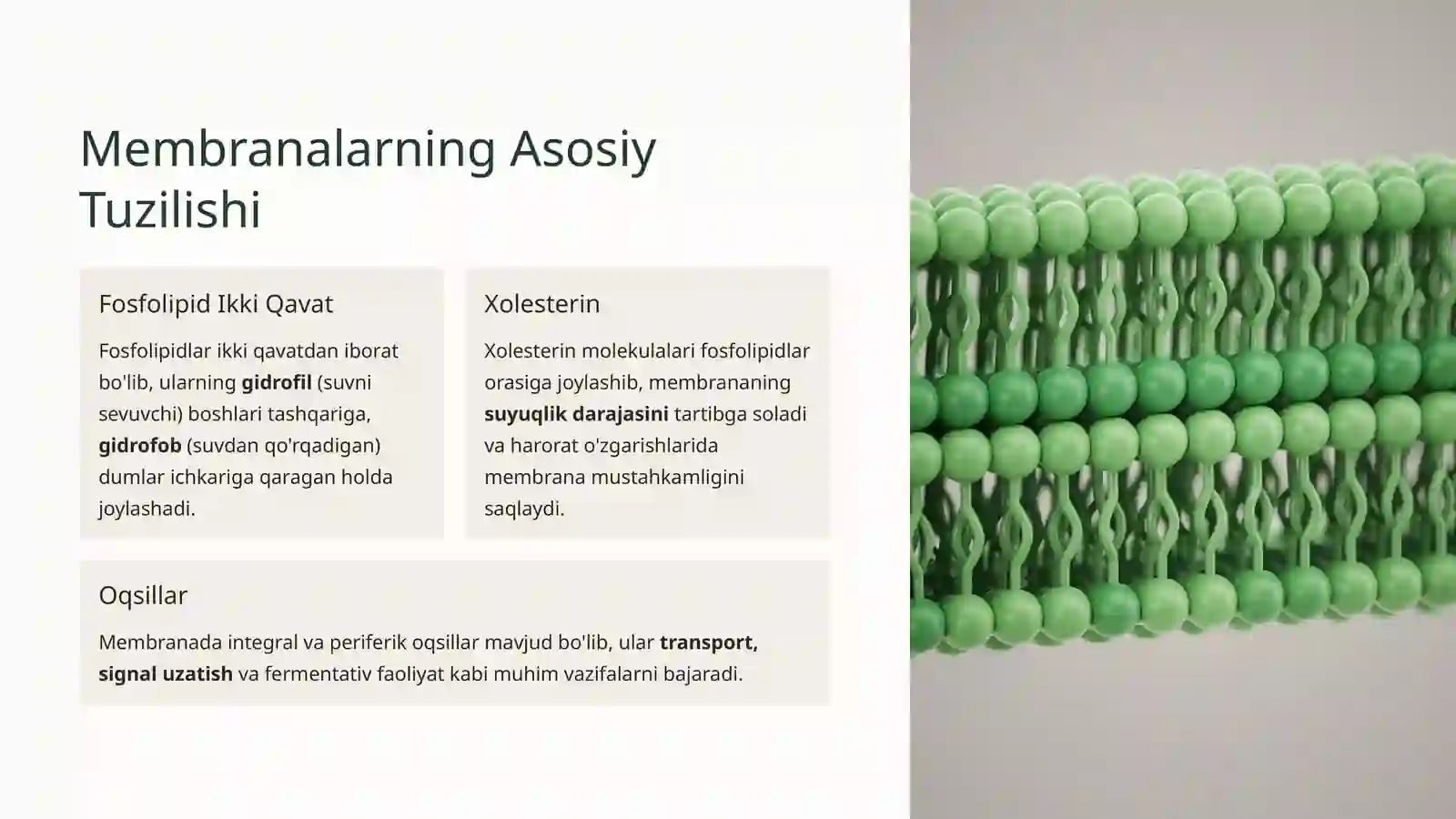 Membranalarning Asosiy Tuzilishi

Fosfolipid Ikki Qavat

Fosfolipidlar ikki qavatdan iborat bo'lib, ularning gidrofil (suvni sevuvchi) boshlari tashqariga, gidrofob (suvdan qo'rqadigan) dumlar ichkariga qaragan holda joylashadi.

Xolesterin

Xolesterin molekulalari fosfolipidlar orasiga joylashib, membrananing suyuqlik darajasini tartibga soladi va harorat o'zgarishlarida membrana mustahkamligini saqlaydi.

Oqsillar

Membranada integral va periferik oqsillar mavjud bo'lib, ular transport, signal uzatish va fermentativ faoliyat kabi muhim vazifalarni bajaradi.